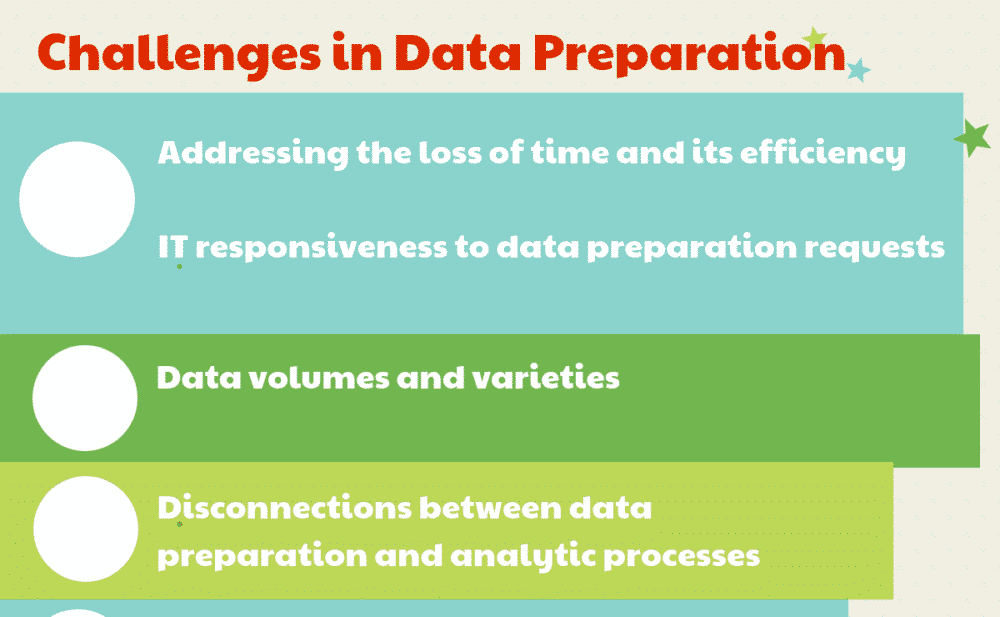 Challenges in Data Preparation

Addressing the loss of time and its efficiency

IT responsiveness to data preparation requests

Data volumes and varieties

Disconnections between data preparation and analytic processes